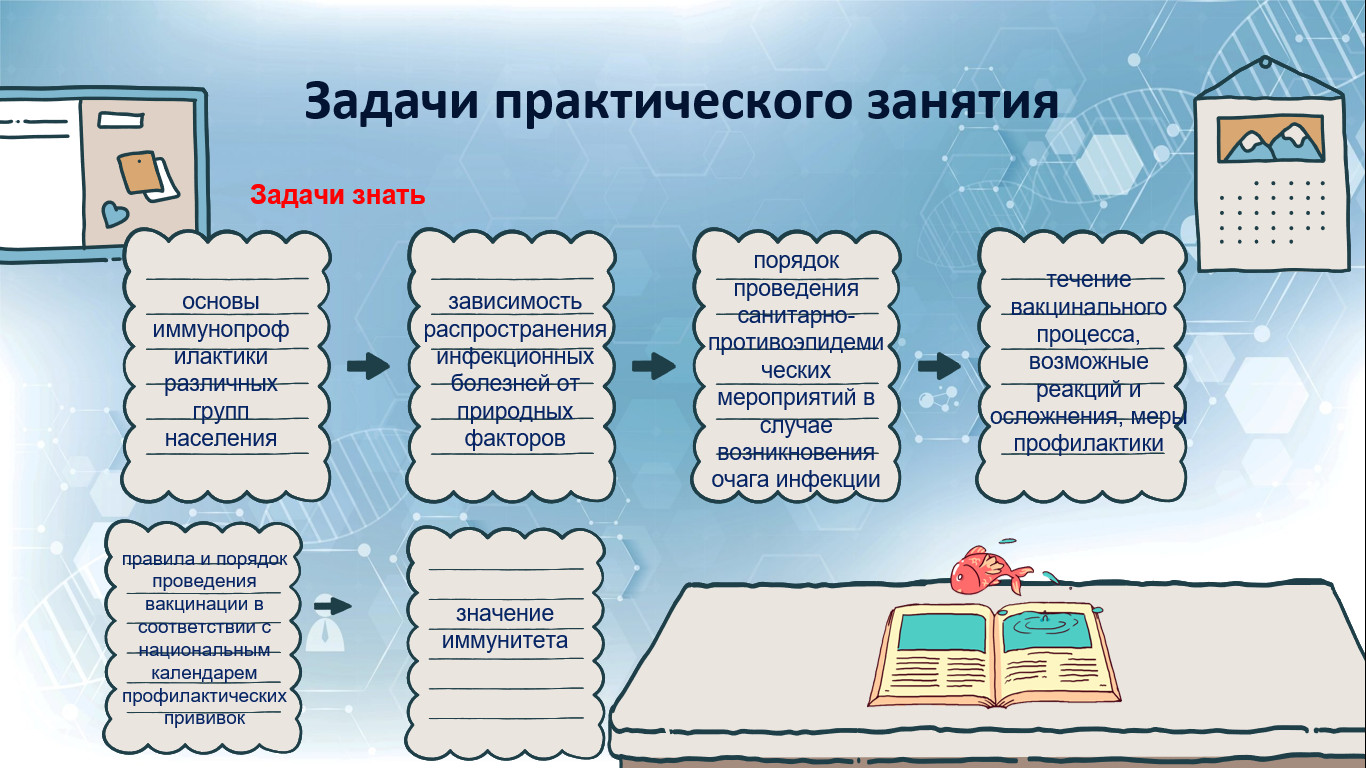 Задачи практического занятия

Задачи знать

основы иммунопрофилактики различных групп населения

зависимость распространения инфекционных болезней от природных факторов

порядок проведения санитарно-противоэпидемических мероприятий в случае возникновения очага инфекции

течение вакцинального процесса, возможные реакций и осложнения, меры профилактики

правила и порядок проведения вакцинации в соответствии с национальным календарем профилактических прививок

значение иммунитета